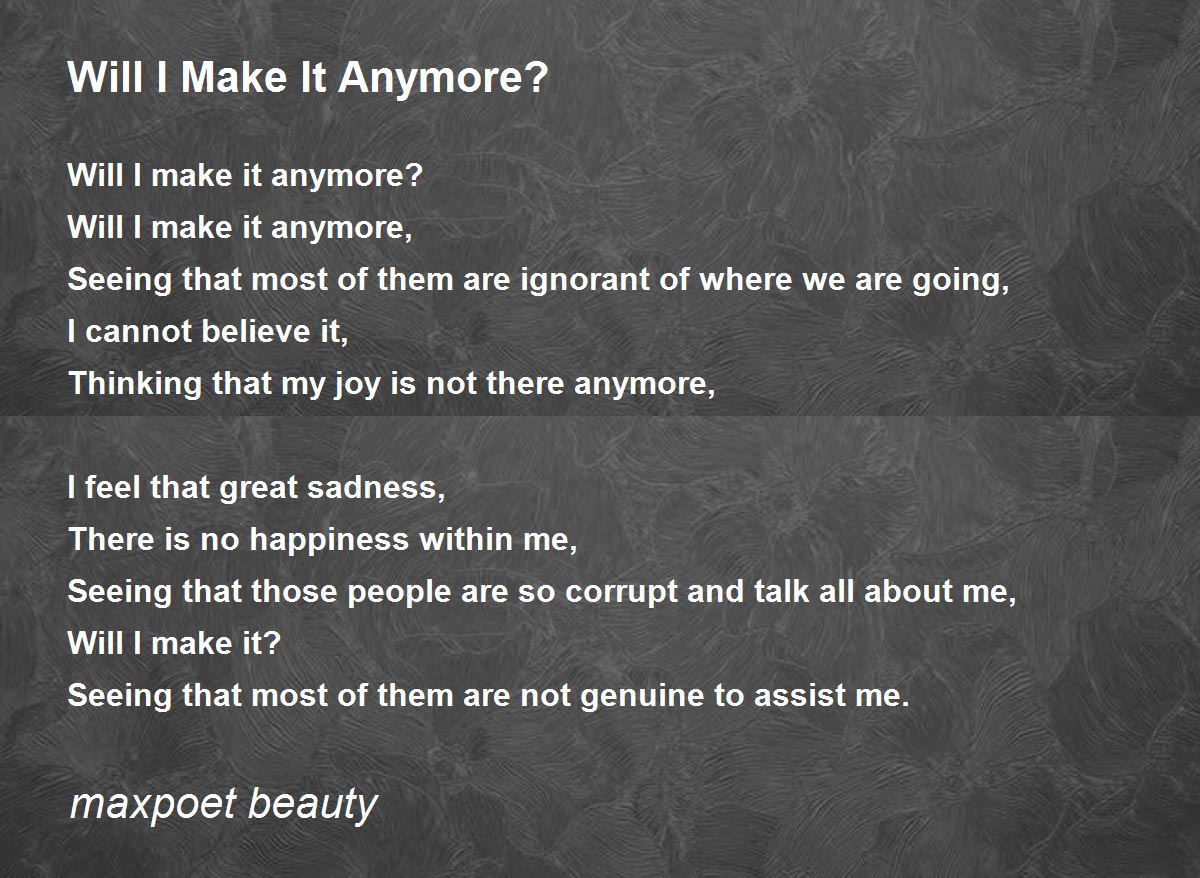 Will I Make It Anymore?

Will I make it anymore?
Will I make it anymore,
Seeing that most of them are ignorant of where we are going,
I cannot believe it,
Thinking that my joy is not there anymore,

I feel that great sadness,
There is no happiness within me,
Seeing that those people are so corrupt and talk all about me,
Will I make it?
Seeing that most of them are not genuine to assist me.

maxpoet beauty